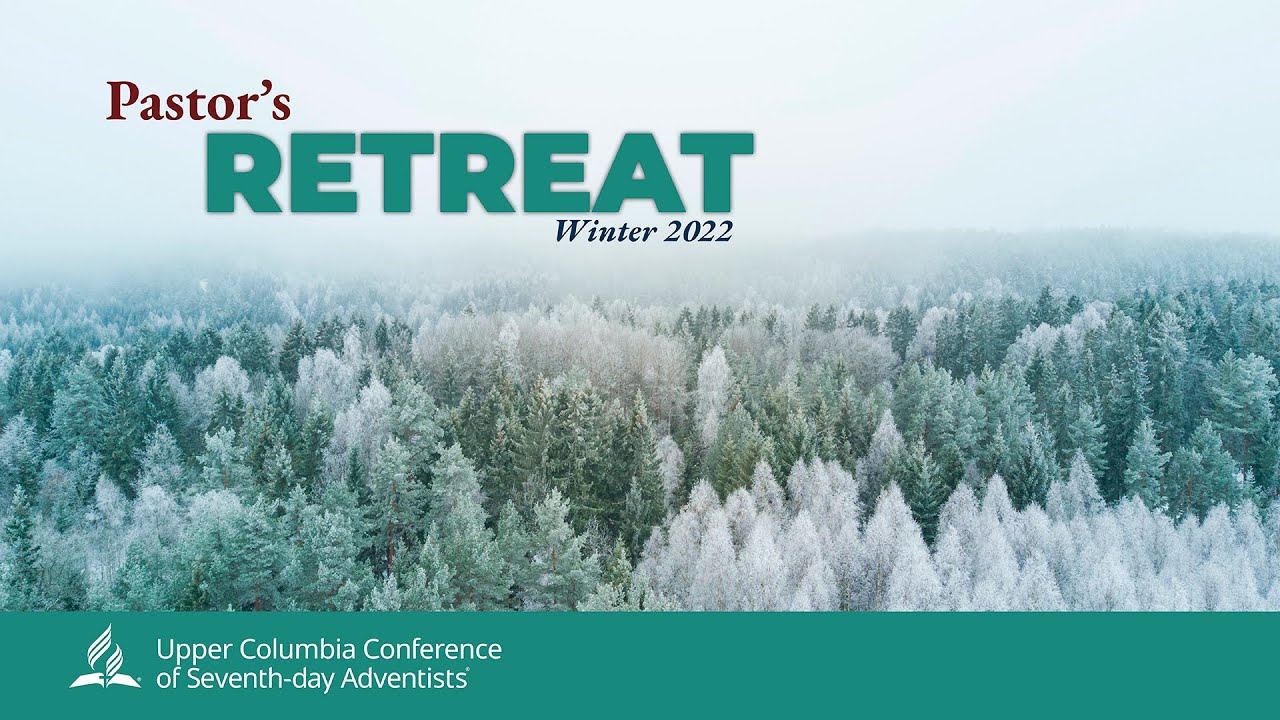 Pastor's
RETREAT
Winter 2022

Upper Columbia Conference of Seventh-day Adventists®